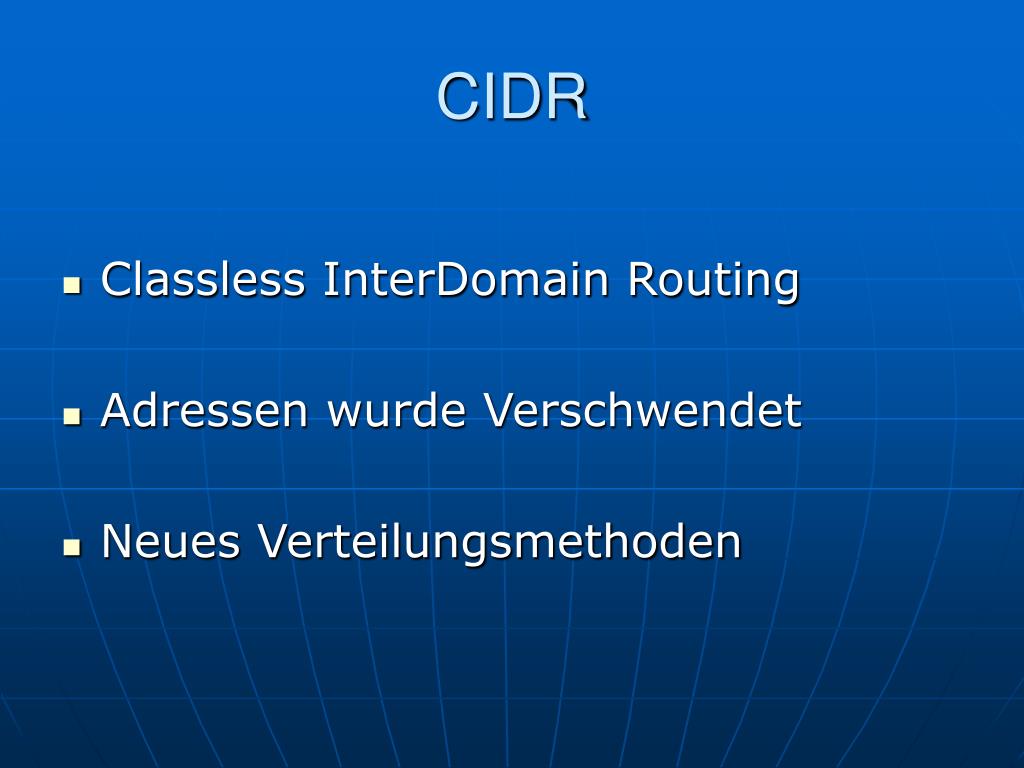 CIDR

- Classless InterDomain Routing
- Adressen wurde Verschwendet
- Neues Verteilungsmethoden